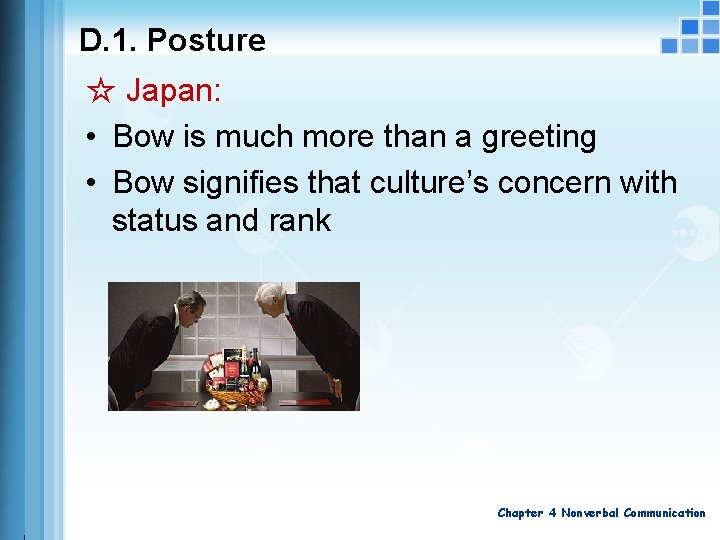 D.1. Posture

☆ Japan:

• Bow is much more than a greeting
• Bow signifies that culture's concern with status and rank

Chapter 4 Nonverbal Communication